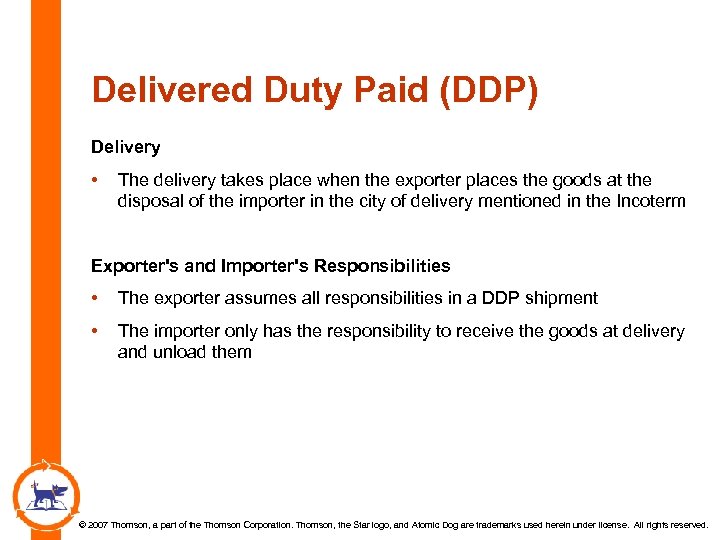 Delivered Duty Paid (DDP)

Delivery

• The delivery takes place when the exporter places the goods at the disposal of the importer in the city of delivery mentioned in the Incoterm

Exporter's and Importer's Responsibilities

• The exporter assumes all responsibilities in a DDP shipment

• The importer only has the responsibility to receive the goods at delivery and unload them

© 2007 Thomson, a part of the Thomson Corporation. Thomson, the Star logo, and Atomic Dog are trademarks used herein under license. All rights reserved.